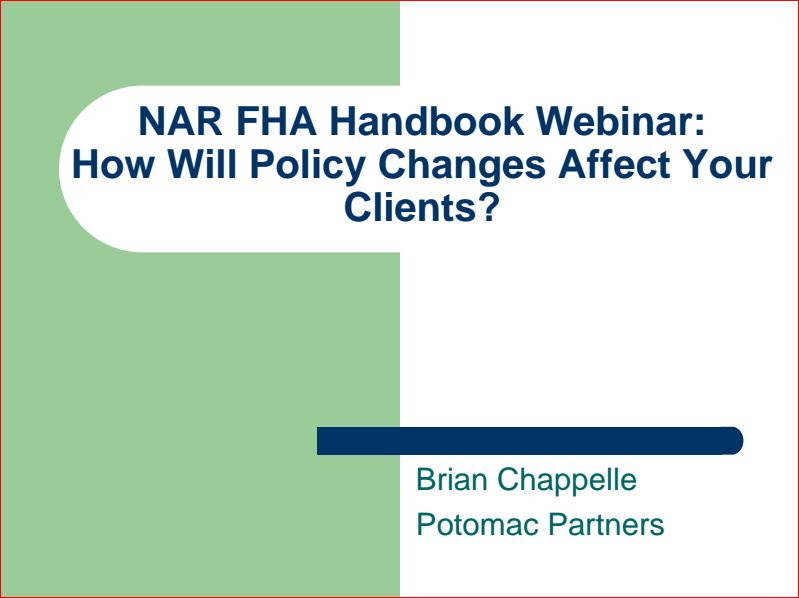 NAR FHA Handbook Webinar: How Will Policy Changes Affect Your Clients?

Brian Chappelle
Potomac Partners